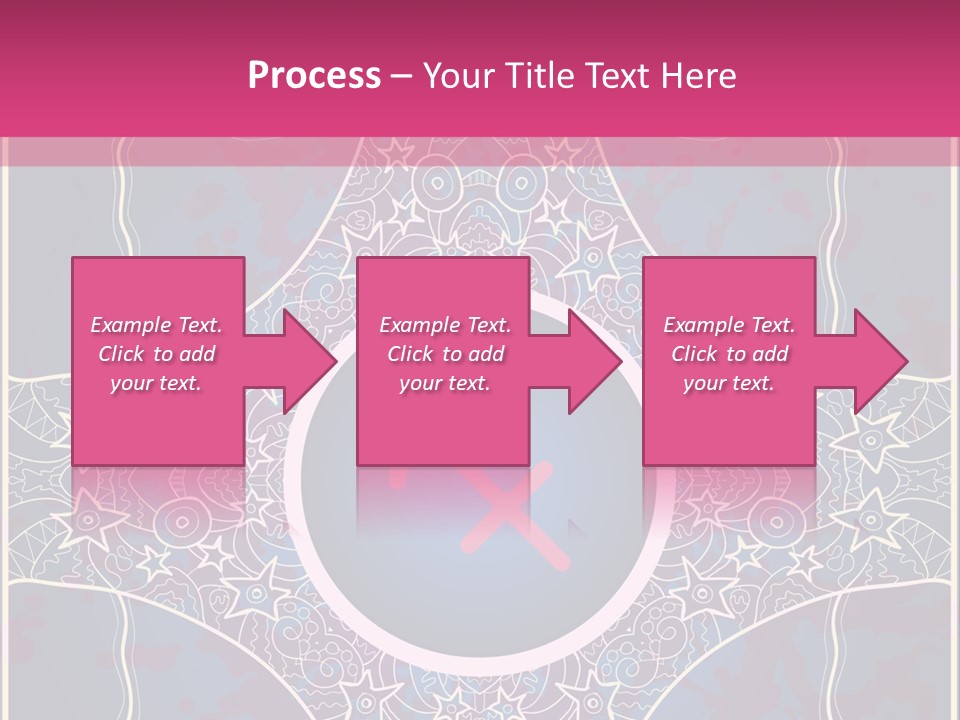 Process – Your Title Text Here

Example Text. Click to add your text.

Example Text. Click to add your text.

Example Text. Click to add your text.